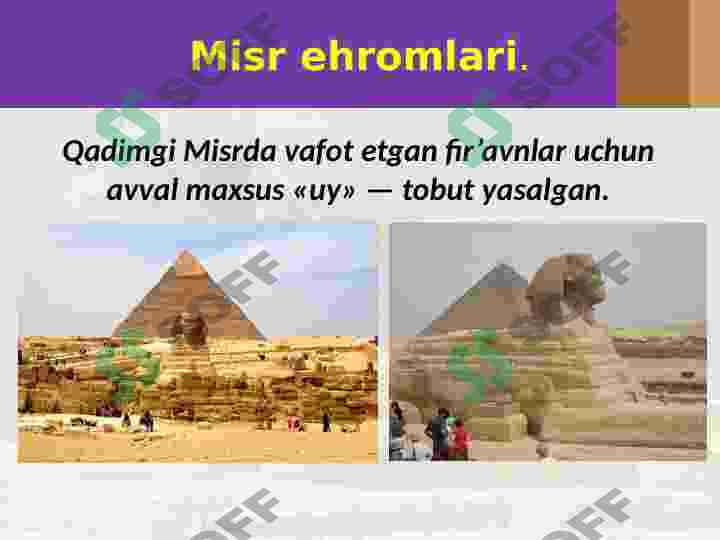 Misr ehromlari.

Qadimgi Misrda vafot etgan fir’avnlar uchun avval maxsus «uy» — tobut yasalgan.

SOFF SOFF SOFF SOFF SOFF SOFF